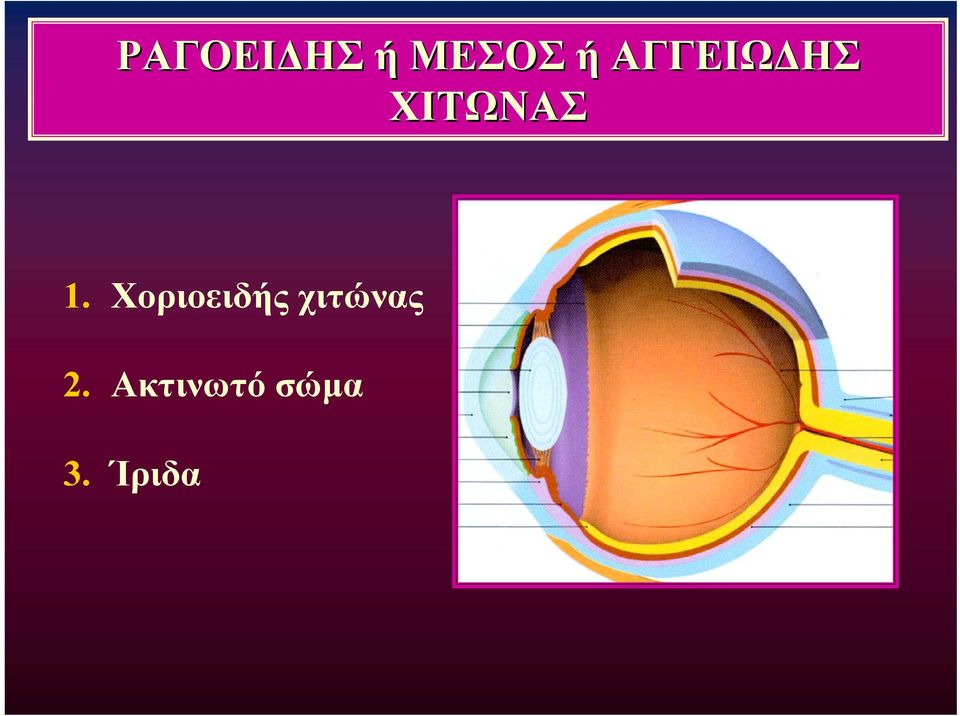 ΡΑΓΟΕΙΔΗΣ ή ΜΕΣΟΣ ή ΑΓΓΕΙΩΔΗΣ ΧΙΤΩΝΑΣ

1. Χοριοειδής χιτώνας

2. Ακτινωτό σώμα

3. Ίριδα